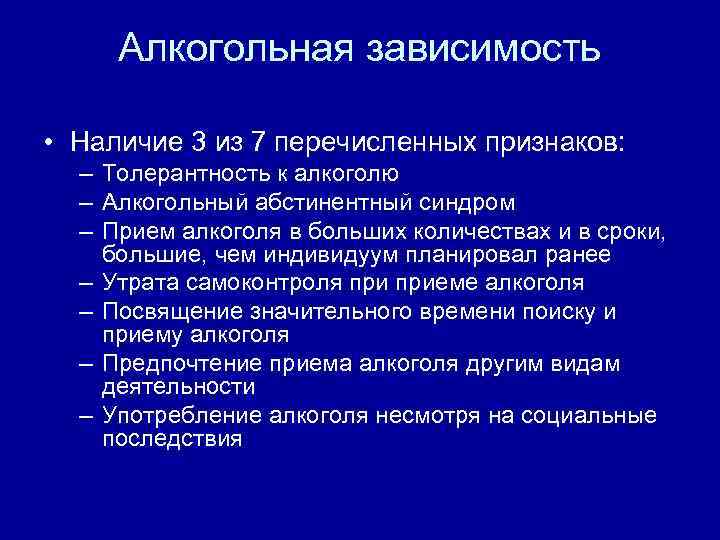 Алкогольная зависимость

• Наличие 3 из 7 перечисленных признаков:
– Толерантность к алкоголю
– Алкогольный абстинентный синдром
– Прием алкоголя в больших количествах и в сроки, большие, чем индивидуум планировал ранее
– Утрата самоконтроля при приеме алкоголя
– Посвящение значительного времени поиску и приему алкоголя
– Предпочтение приема алкоголя другим видам деятельности
– Употребление алкоголя несмотря на социальные последствия